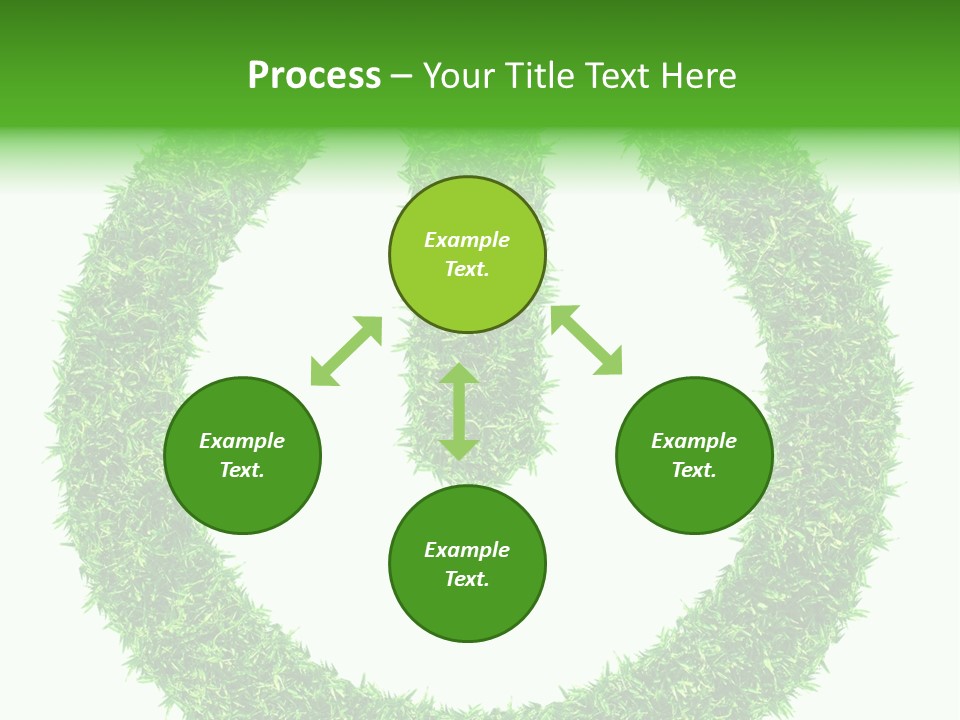 Process – Your Title Text Here

Example Text.

Example Text.

Example Text.

Example Text.